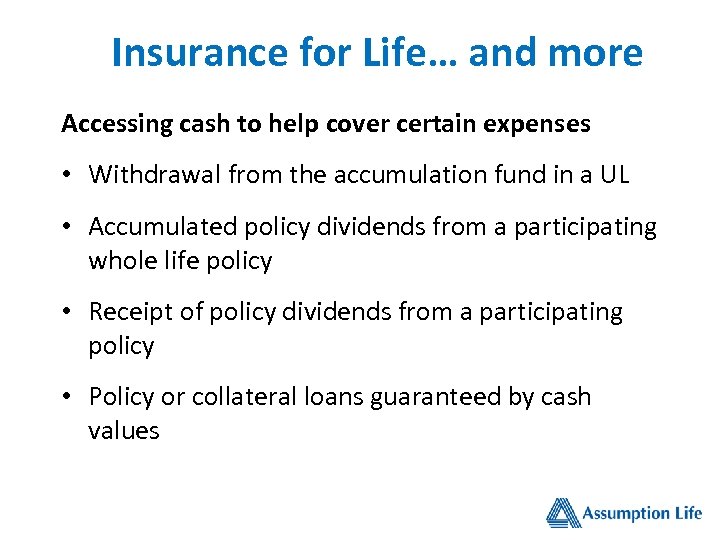 Insurance for Life… and more

Accessing cash to help cover certain expenses

• Withdrawal from the accumulation fund in a UL

• Accumulated policy dividends from a participating whole life policy

• Receipt of policy dividends from a participating policy

• Policy or collateral loans guaranteed by cash values

Assumption Life